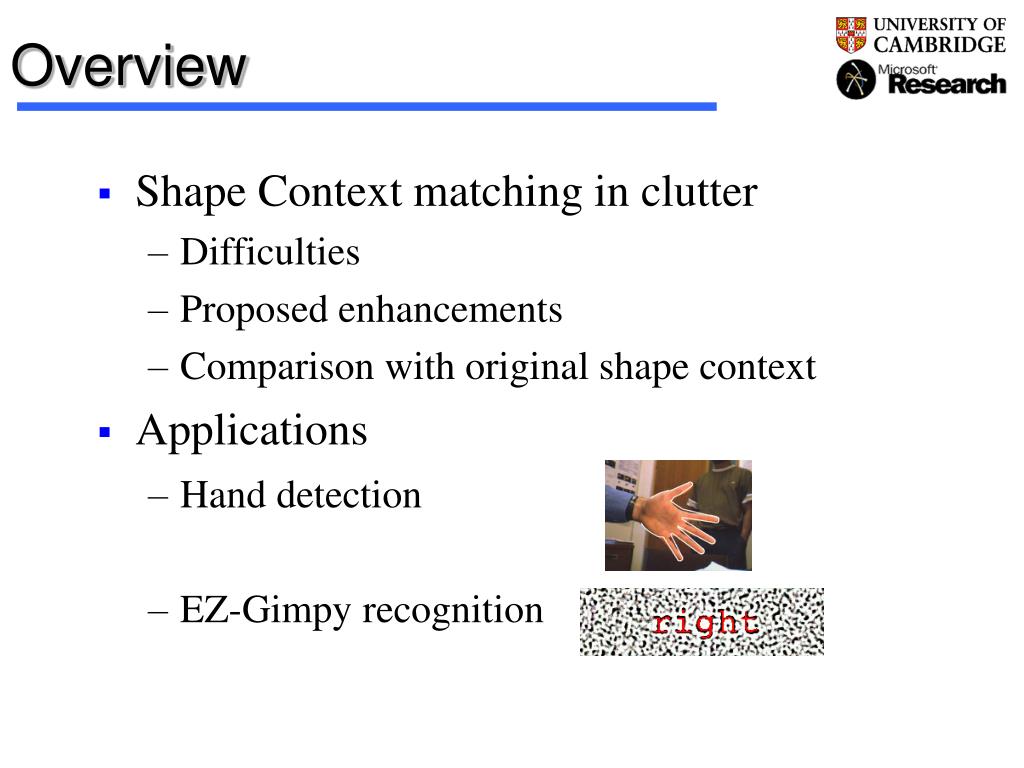 Overview

UNIVERSITY OF CAMBRIDGE

Microsoft Research

▪ Shape Context matching in clutter
– Difficulties
– Proposed enhancements
– Comparison with original shape context

▪ Applications
– Hand detection
– EZ-Gimpy recognition

right